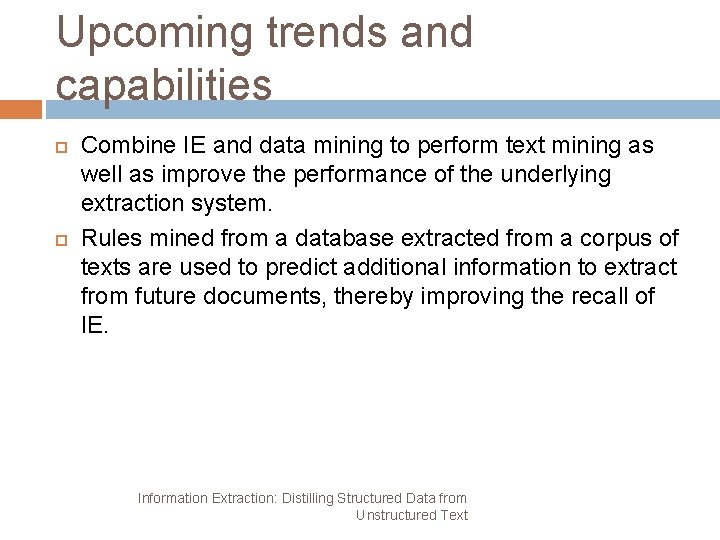 Upcoming trends and capabilities

Combine IE and data mining to perform text mining as well as improve the performance of the underlying extraction system.

Rules mined from a database extracted from a corpus of texts are used to predict additional information to extract from future documents, thereby improving the recall of IE.

Information Extraction: Distilling Structured Data from Unstructured Text